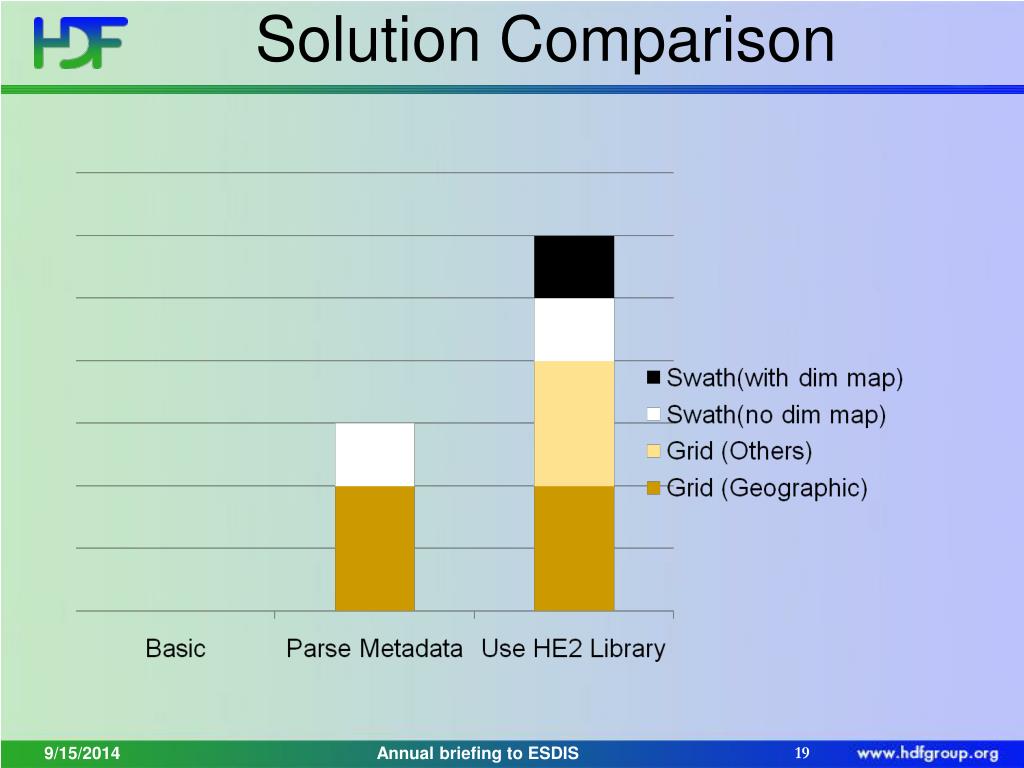 HDF

Solution Comparison

Swath(with dim map)
Swath(no dim map)
Grid (Others)
Grid (Geographic)

Basic
Parse Metadata
Use HE2 Library

9/15/2014
Annual briefing to ESDIS
19
www.hdfgroup.org